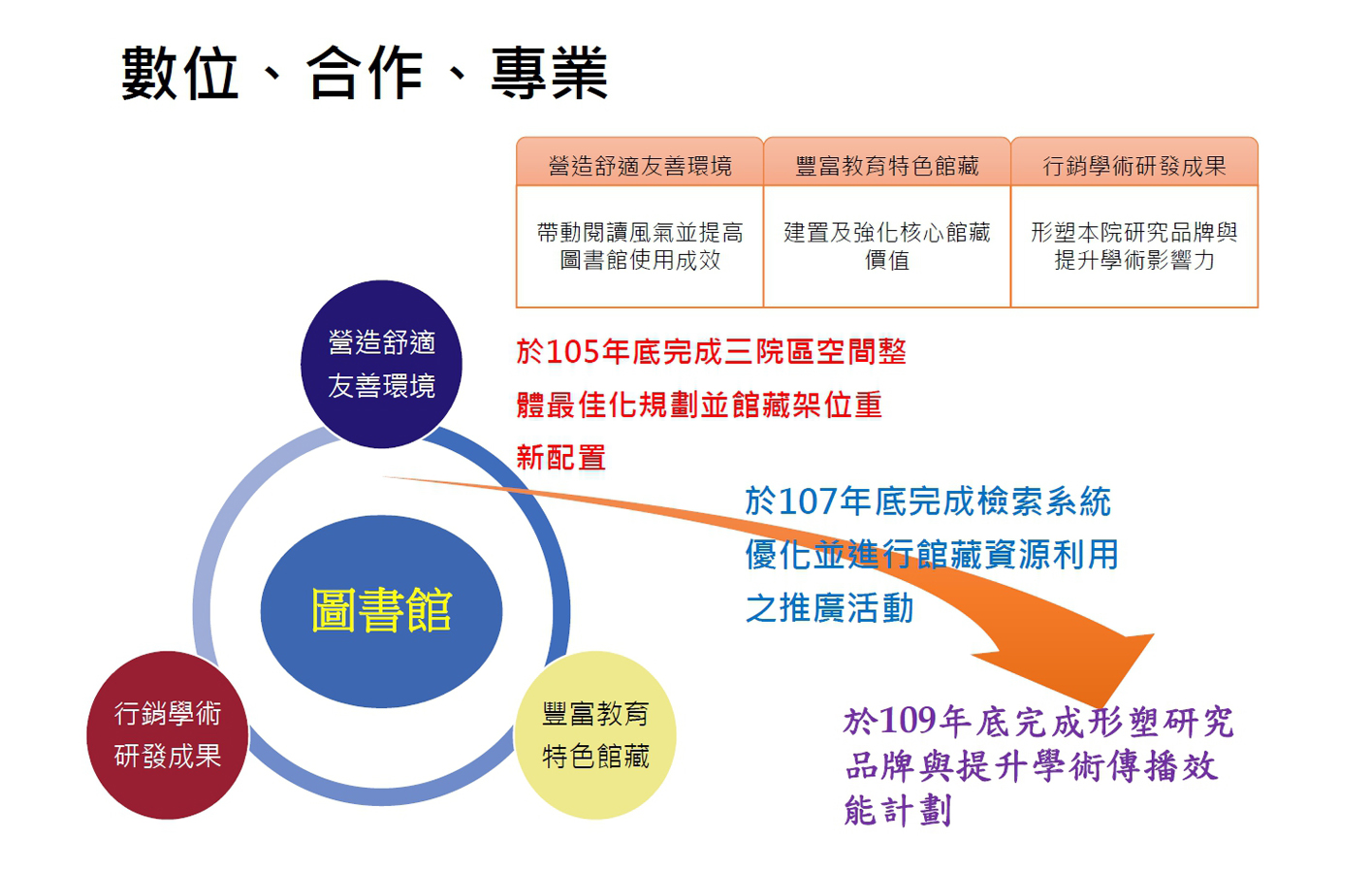 數位、合作、專業

| 營造舒適友善環境 | 豐富教育特色館藏 | 行銷學術研發成果 |
|---|---|---|
| 帶動閱讀風氣並提高圖書館使用成效 | 建置及強化核心館藏價值 | 形塑本院研究品牌與提升學術影響力 |

營造舒適友善環境

於105年底完成三院區空間整體最佳化規劃並館藏架位重新配置

於107年底完成檢索系統優化並進行館藏資源利用之推廣活動

圖書館

行銷學術研發成果

豐富教育特色館藏

於109年底完成形塑研究品牌與提升學術傳播效能計劃